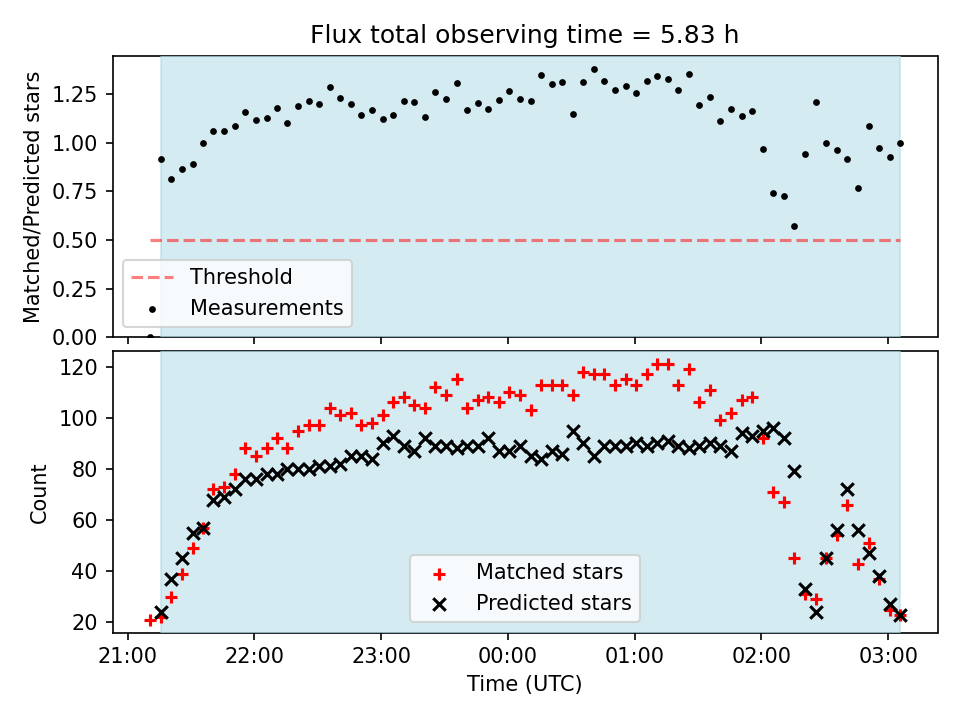 Flux total observing time = 5.83 h

Matched/Predicted stars

1.25
1.00
0.75
0.50
0.25
0.00

Threshold
Measurements

Count

120
100
80
60
40
20

Matched stars
Predicted stars

21:00
22:00
23:00
00:00
01:00
02:00
03:00

Time (UTC)